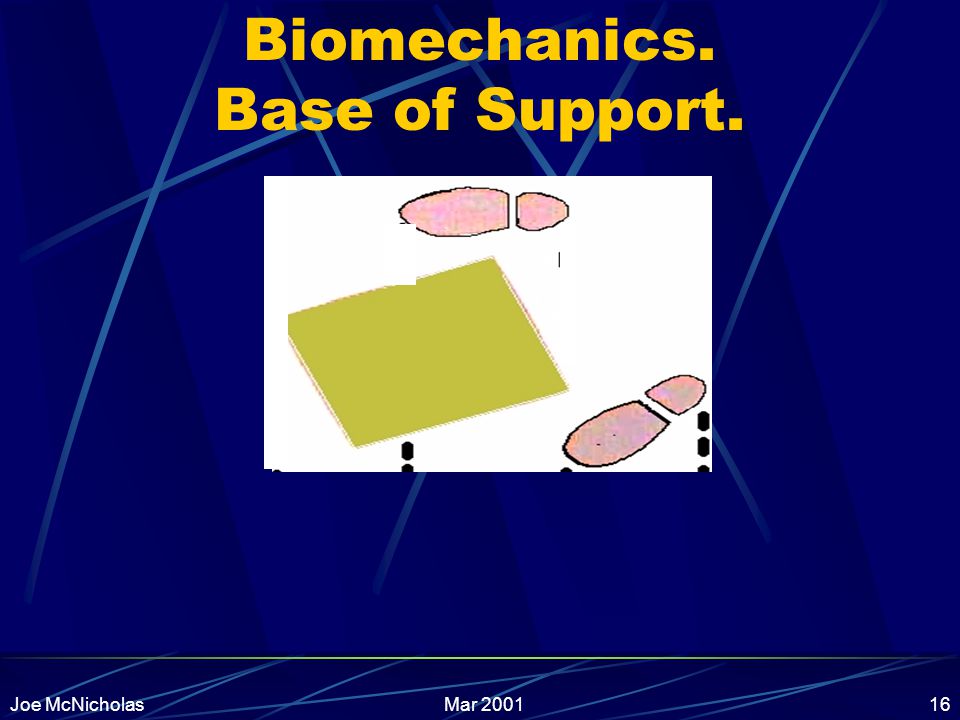 Biomechanics.
Base of Support.

Joe McNicholas Mar 2001 16